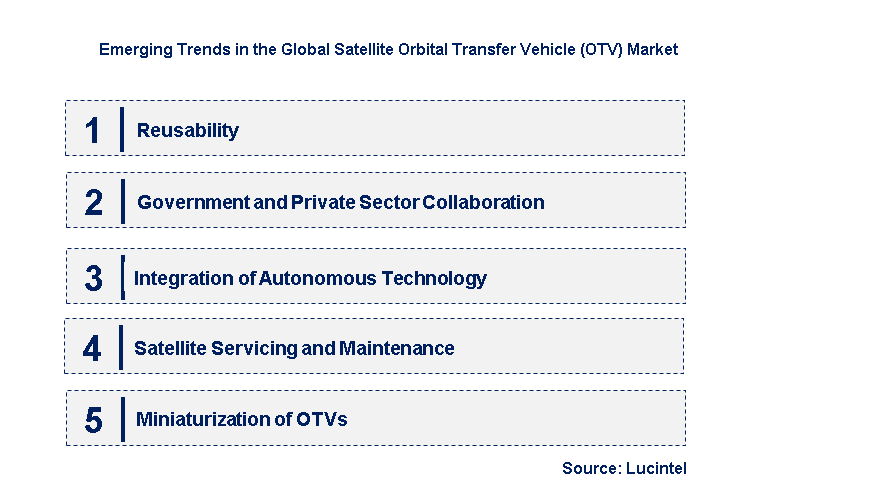 Emerging Trends in the Global Satellite Orbital Transfer Vehicle (OTV) Market

1 Reusability

2 Government and Private Sector Collaboration

3 Integration of Autonomous Technology

4 Satellite Servicing and Maintenance

5 Miniaturization of OTVs

Source: Lucintel